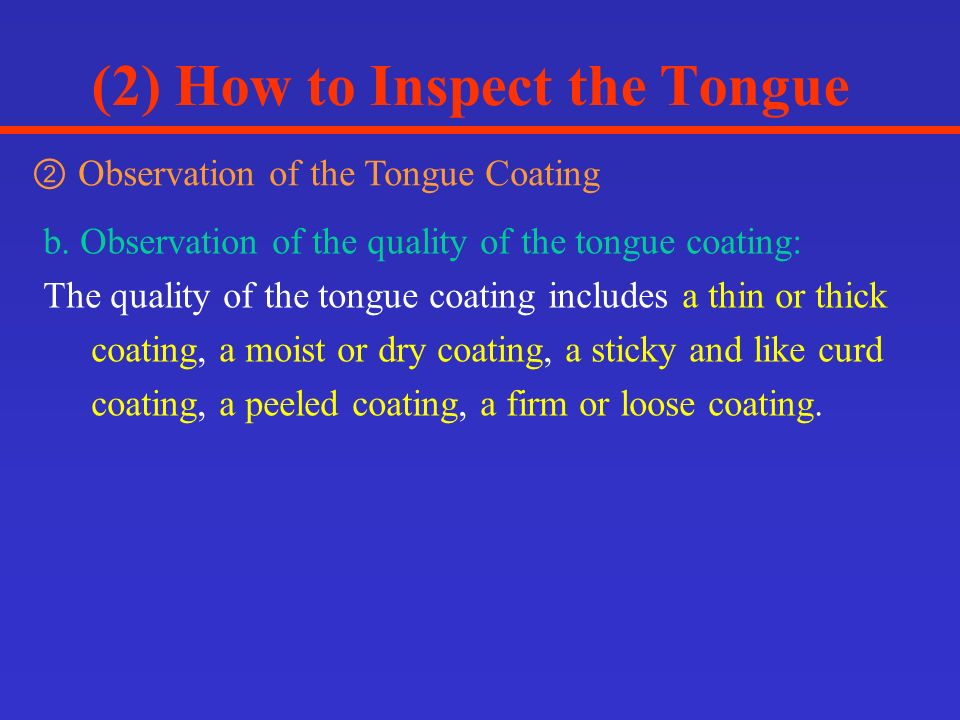 (2) How to Inspect the Tongue

② Observation of the Tongue Coating

b. Observation of the quality of the tongue coating:

The quality of the tongue coating includes a thin or thick coating, a moist or dry coating, a sticky and like curd coating, a peeled coating, a firm or loose coating.